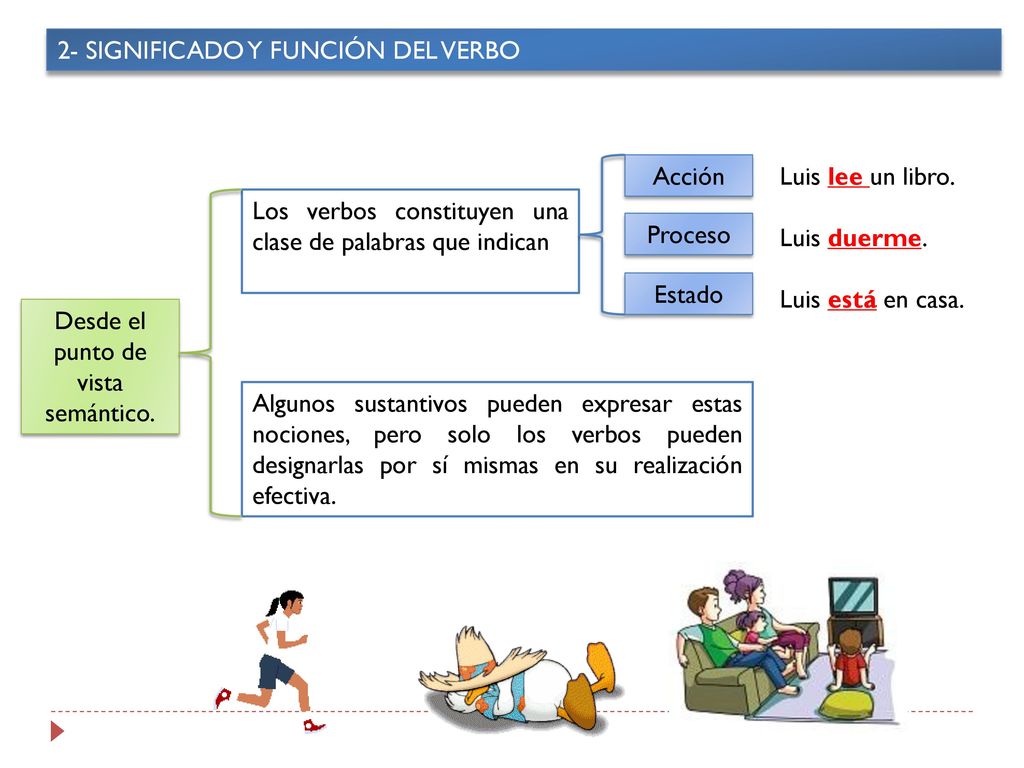 2- SIGNIFICADO Y FUNCIÓN DEL VERBO

Desde el punto de vista semántico.

Los verbos constituyen una clase de palabras que indican

Acción

Proceso

Estado

Luis lee un libro.

Luis duerme.

Luis está en casa.

Algunos sustantivos pueden expresar estas nociones, pero solo los verbos pueden designarlas por sí mismas en su realización efectiva.